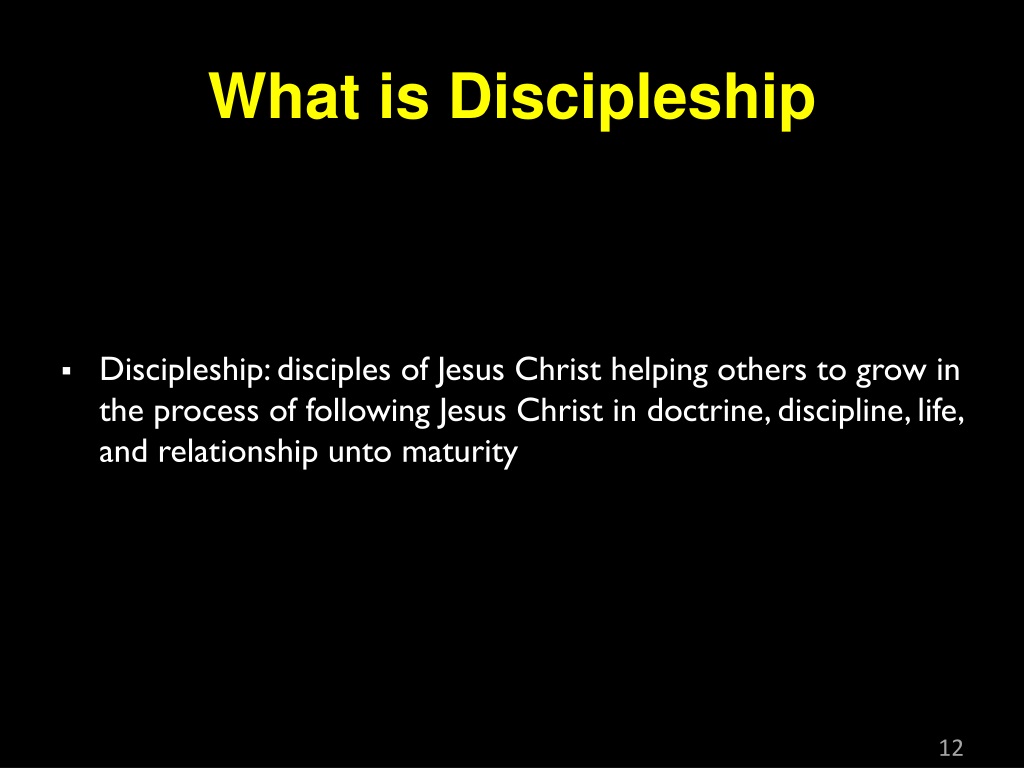 What is Discipleship

▪ Discipleship: disciples of Jesus Christ helping others to grow in the process of following Jesus Christ in doctrine, discipline, life, and relationship unto maturity

12